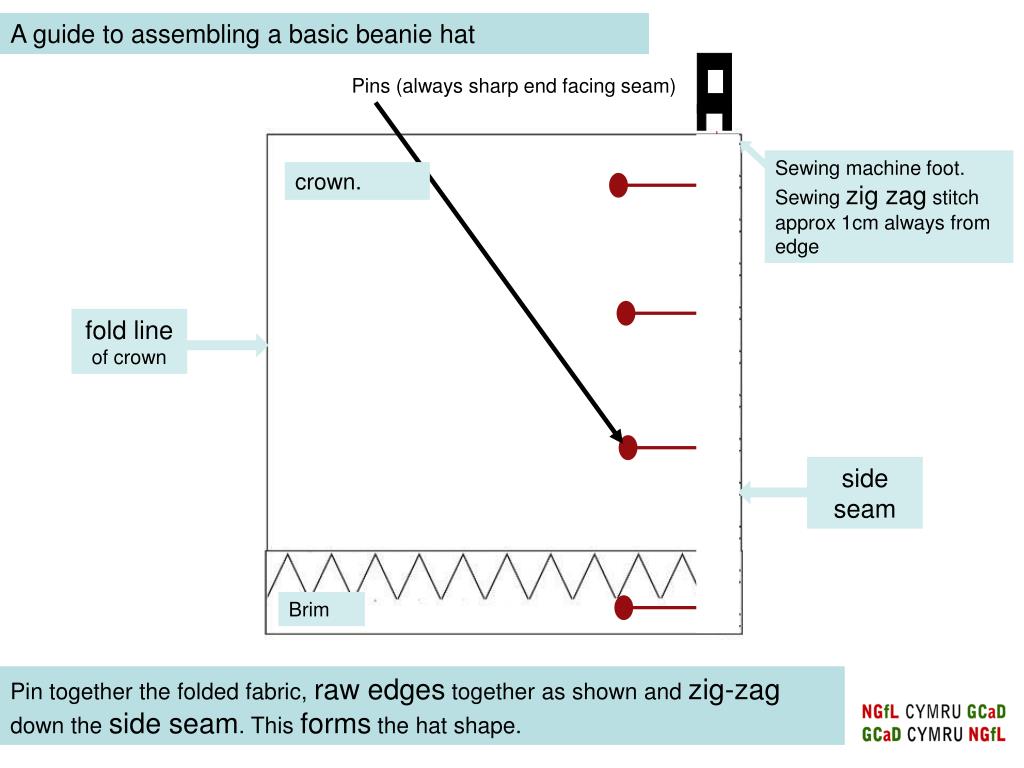 A guide to assembling a basic beanie hat

Pins (always sharp end facing seam)

crown.

Sewing machine foot. Sewing zig zag stitch approx 1cm always from edge

fold line
of crown

side seam

Brim

Pin together the folded fabric, raw edges together as shown and zig-zag down the side seam. This forms the hat shape.

NGfL CYMRU GCaD
GCaD CYMRU NGfL